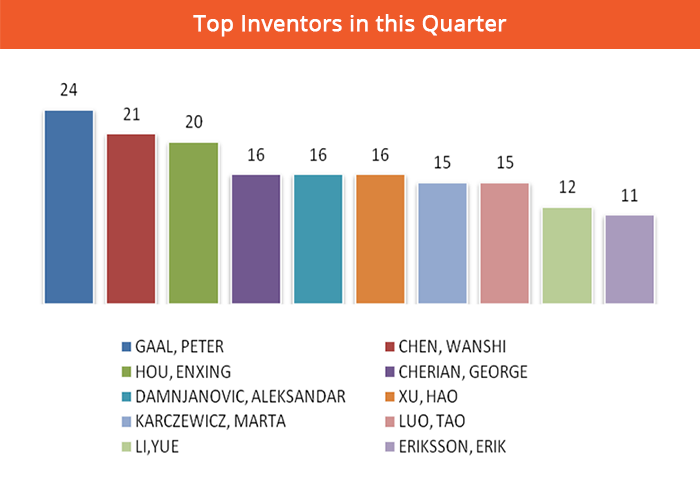 Top Inventors in this Quarter

24
21
20
16
16
16
15
15
12
11

GAAL, PETER
CHEN, WANSHI
HOU, ENXING
CHERIAN, GEORGE
DAMNJANOVIC, ALEKSANDAR
XU, HAO
KARCZEWICZ, MARTA
LUO, TAO
LI,YUE
ERIKSSON, ERIK